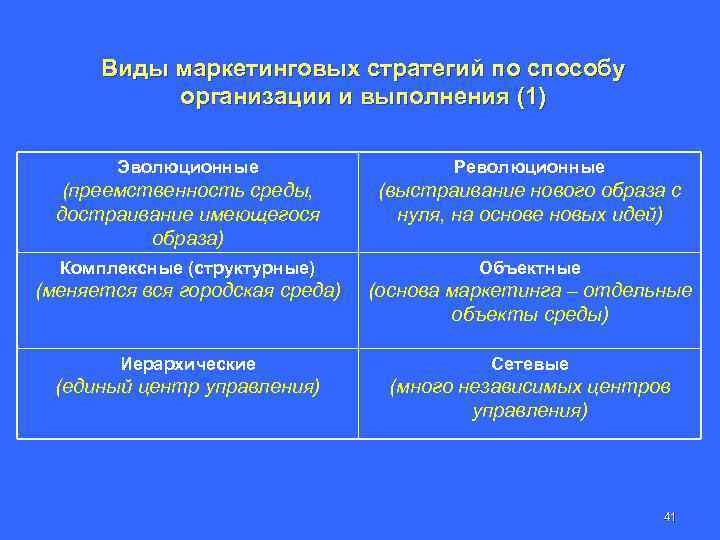 Виды маркетинговых стратегий по способу организации и выполнения (1)

| Эволюционные (преемственность среды, достраивание имеющегося образа) | Революционные (выстраивание нового образа с нуля, на основе новых идей) |
|---|---|
| Комплексные (структурные) (меняется вся городская среда) | Объектные (основа маркетинга – отдельные объекты среды) |
| Иерархические (единый центр управления) | Сетевые (много независимых центров управления) |

41